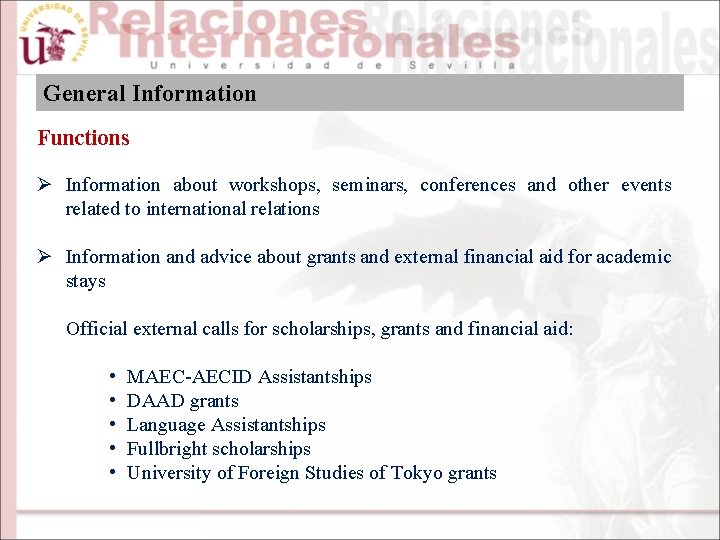 UNIVERSIDAD DE SEVILLA

Relaciones Internacionales
Universidad de Sevilla

General Information

Functions

➢ Information about workshops, seminars, conferences and other events related to international relations

➢ Information and advice about grants and external financial aid for academic stays

Official external calls for scholarships, grants and financial aid:

• MAEC-AECID Assistantships
• DAAD grants
• Language Assistantships
• Fullbright scholarships
• University of Foreign Studies of Tokyo grants